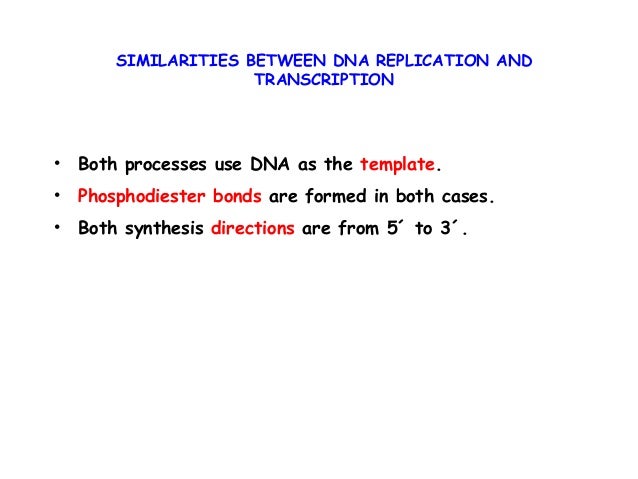 SIMILARITIES BETWEEN DNA REPLICATION AND TRANSCRIPTION

• Both processes use DNA as the template.
• Phosphodiester bonds are formed in both cases.
• Both synthesis directions are from 5´ to 3´.